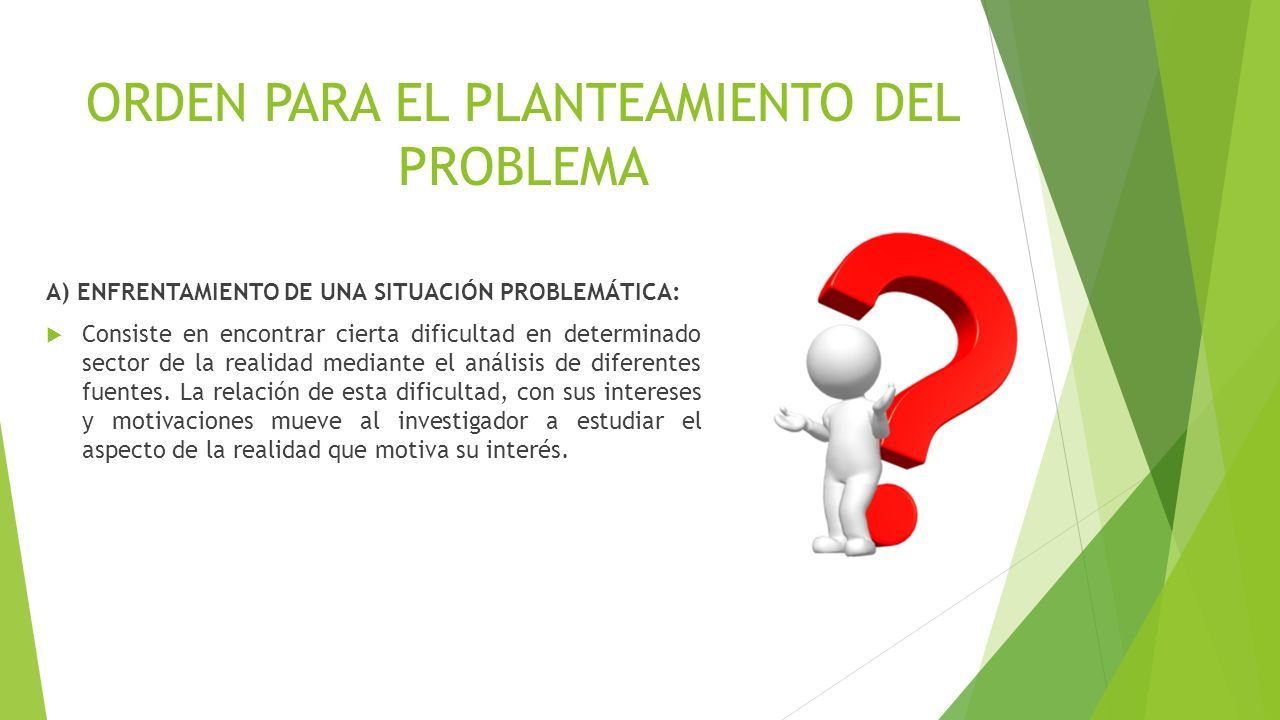 ORDEN PARA EL PLANTEAMIENTO DEL PROBLEMA

A) ENFRENTAMIENTO DE UNA SITUACIÓN PROBLEMÁTICA:

Consiste en encontrar cierta dificultad en determinado sector de la realidad mediante el análisis de diferentes fuentes. La relación de esta dificultad, con sus intereses y motivaciones mueve al investigador a estudiar el aspecto de la realidad que motiva su interés.